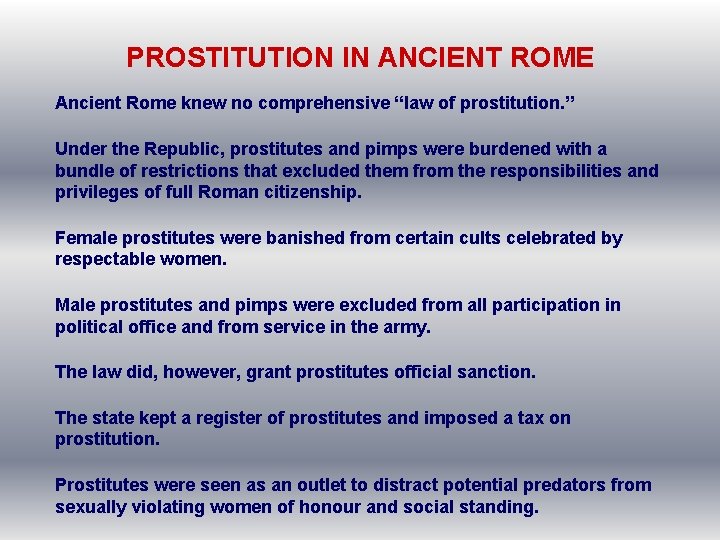 PROSTITUTION IN ANCIENT ROME

Ancient Rome knew no comprehensive “law of prostitution.”

Under the Republic, prostitutes and pimps were burdened with a bundle of restrictions that excluded them from the responsibilities and privileges of full Roman citizenship.

Female prostitutes were banished from certain cults celebrated by respectable women.

Male prostitutes and pimps were excluded from all participation in political office and from service in the army.

The law did, however, grant prostitutes official sanction.

The state kept a register of prostitutes and imposed a tax on prostitution.

Prostitutes were seen as an outlet to distract potential predators from sexually violating women of honour and social standing.